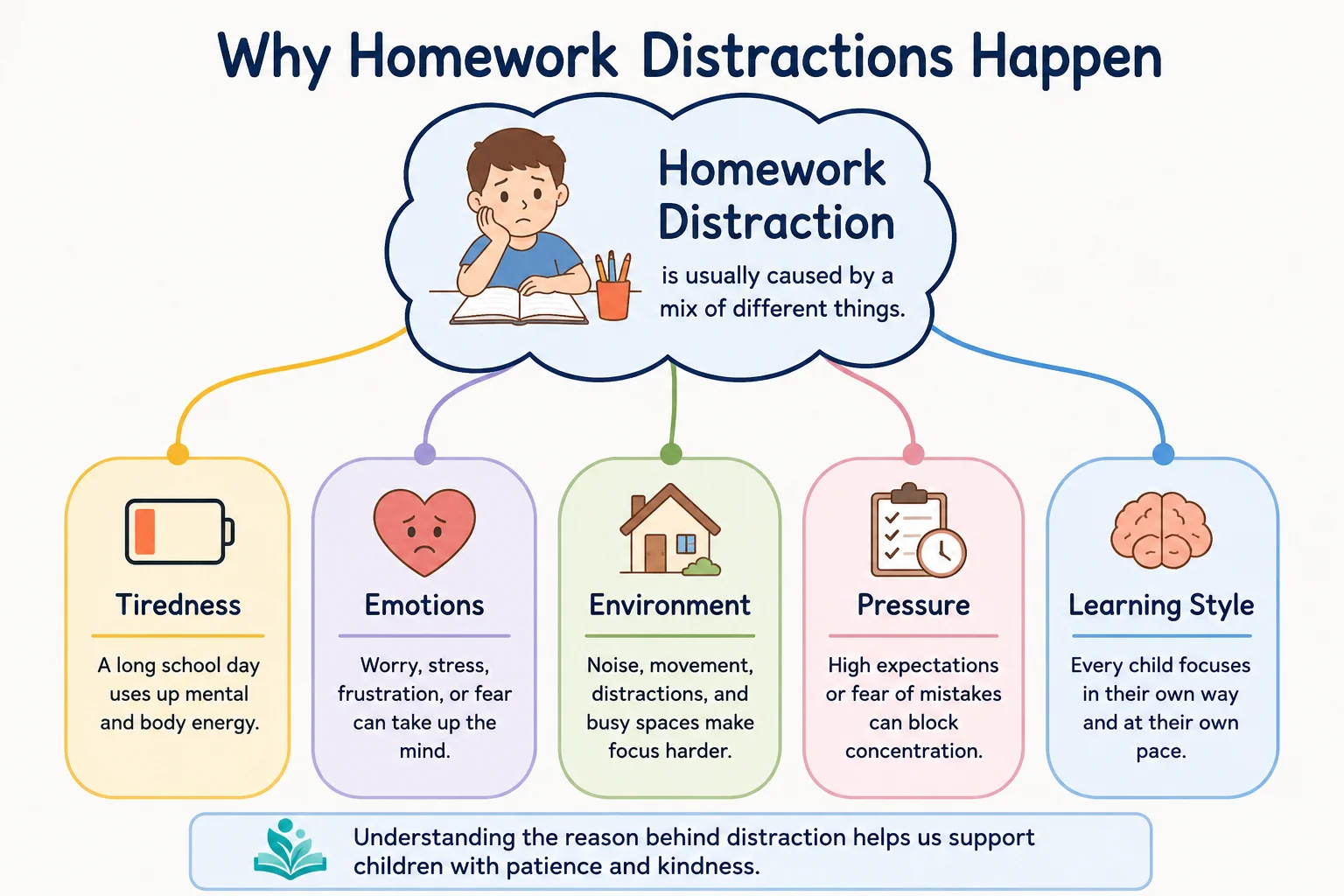 Why Homework Distractions Happen

Homework Distraction

is usually caused by a mix of different things.

Tiredness

A long school day uses up mental and body energy.

Emotions

Worry, stress, frustration, or fear can take up the mind.

Environment

Noise, movement, distractions, and busy spaces make focus harder.

Pressure

High expectations or fear of mistakes can block concentration.

Learning Style

Every child focuses in their own way and at their own pace.

Understanding the reason behind distraction helps us support children with patience and kindness.